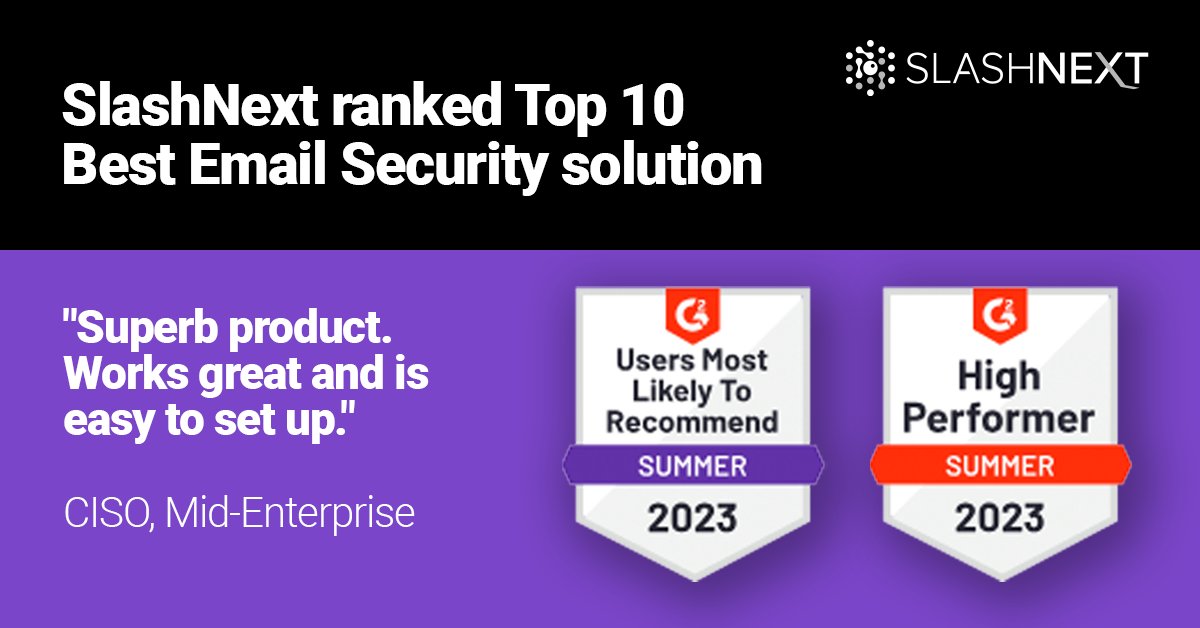 SLASHNEXT

SlashNext ranked Top 10 Best Email Security solution

"Superb product. Works great and is easy to set up."

CISO, Mid-Enterprise

G2

Users Most Likely To Recommend

SUMMER

2023

G2

High Performer

SUMMER

2023